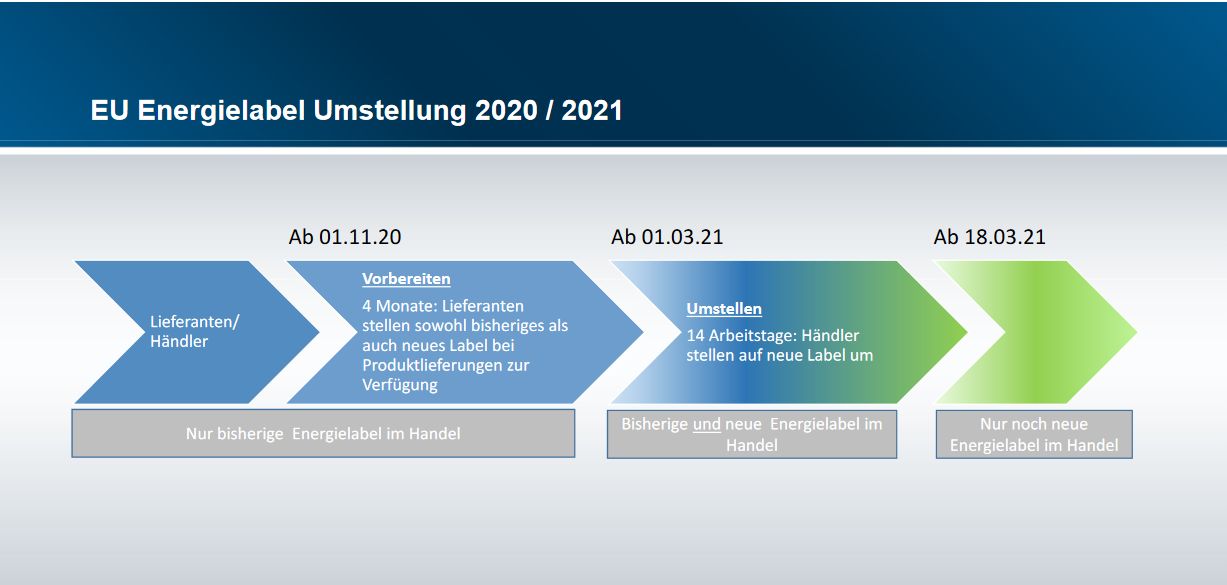 EU Energielabel Umstellung 2020 / 2021

Ab 01.11.20

Ab 01.03.21

Ab 18.03.21

Lieferanten/ Händler

Vorbereiten

4 Monate: Lieferanten stellen sowohl bisheriges als auch neues Label bei Produktlieferungen zur Verfügung

Umstellen

14 Arbeitstage: Händler stellen auf neue Label um

Nur bisherige Energielabel im Handel

Bisherige und neue Energielabel im Handel

Nur noch neue Energielabel im Handel